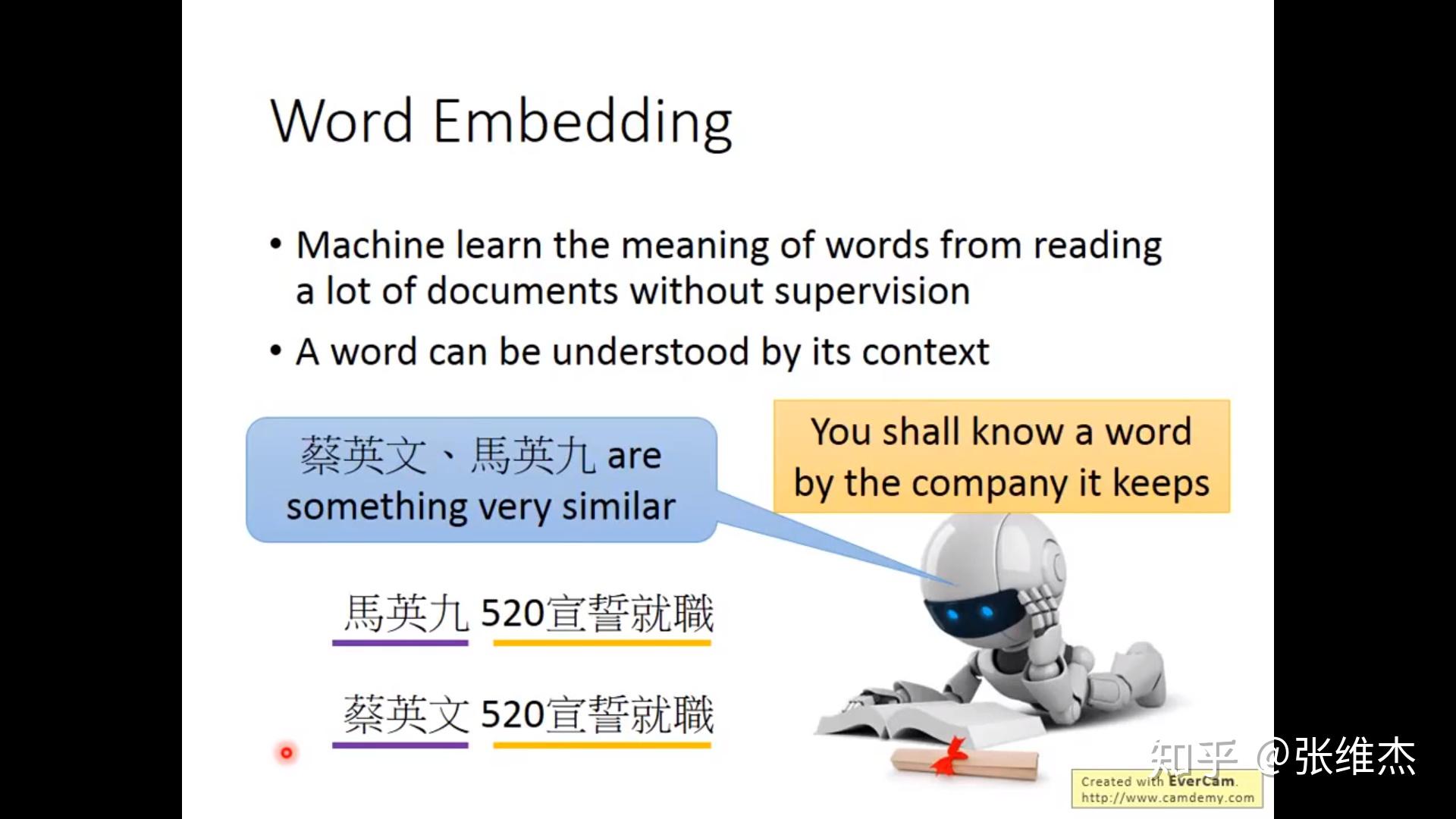 Word Embedding

• Machine learn the meaning of words from reading a lot of documents without supervision

• A word can be understood by its context

蔡英文、馬英九 are something very similar

You shall know a word by the company it keeps

馬英九 520宣誓就職

蔡英文 520宣誓就職

知乎 @张维杰

Created with EverCam. http://www.camdemy.com